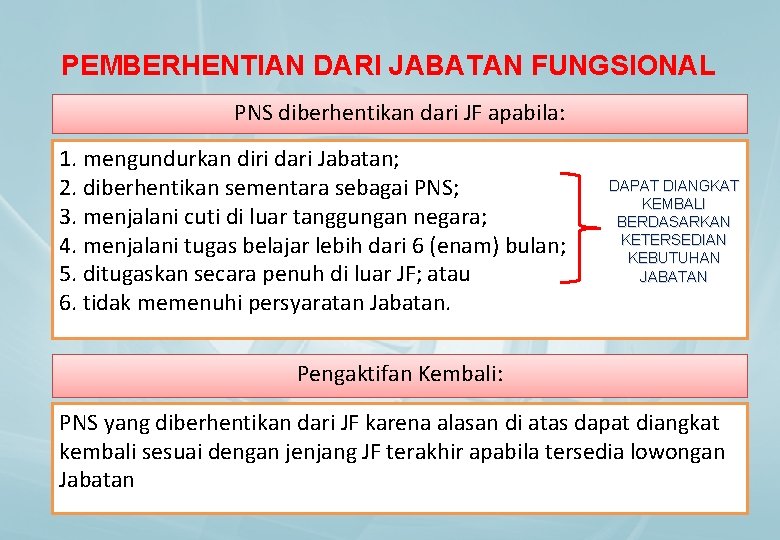 PEMBERHENTIAN DARI JABATAN FUNGSIONAL

PNS diberhentikan dari JF apabila:

1. mengundurkan diri dari Jabatan;
2. diberhentikan sementara sebagai PNS;
3. menjalani cuti di luar tanggungan negara;
4. menjalani tugas belajar lebih dari 6 (enam) bulan;
5. ditugaskan secara penuh di luar JF; atau
6. tidak memenuhi persyaratan Jabatan.

DAPAT DIANGKAT KEMBALI BERDASARKAN KETERSEDIAN KEBUTUHAN JABATAN

Pengaktifan Kembali:

PNS yang diberhentikan dari JF karena alasan di atas dapat diangkat kembali sesuai dengan jenjang JF terakhir apabila tersedia lowongan Jabatan